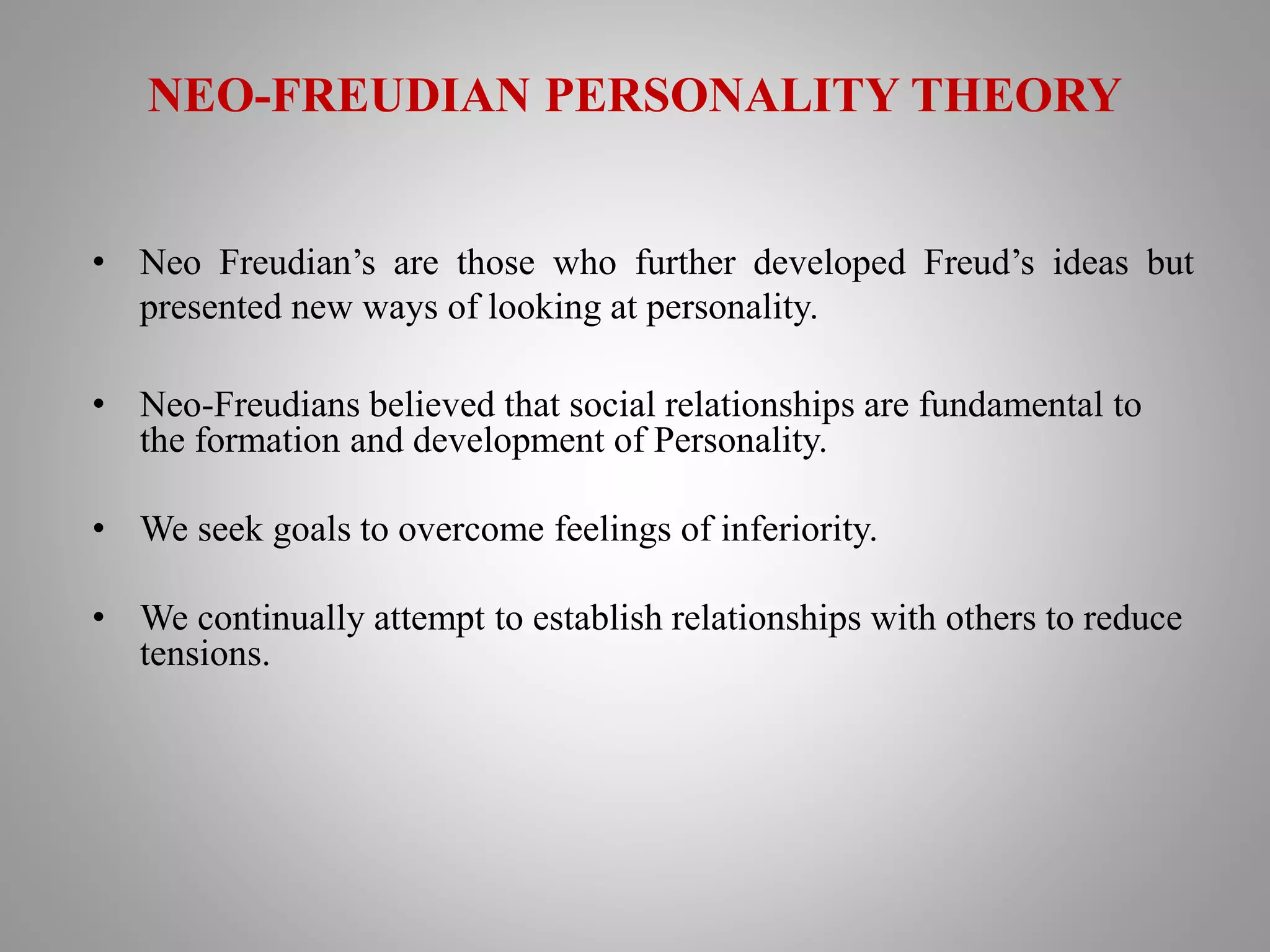 NEO-FREUDIAN PERSONALITY THEORY

• Neo Freudian’s are those who further developed Freud’s ideas but presented new ways of looking at personality.

• Neo-Freudians believed that social relationships are fundamental to the formation and development of Personality.

• We seek goals to overcome feelings of inferiority.

• We continually attempt to establish relationships with others to reduce tensions.